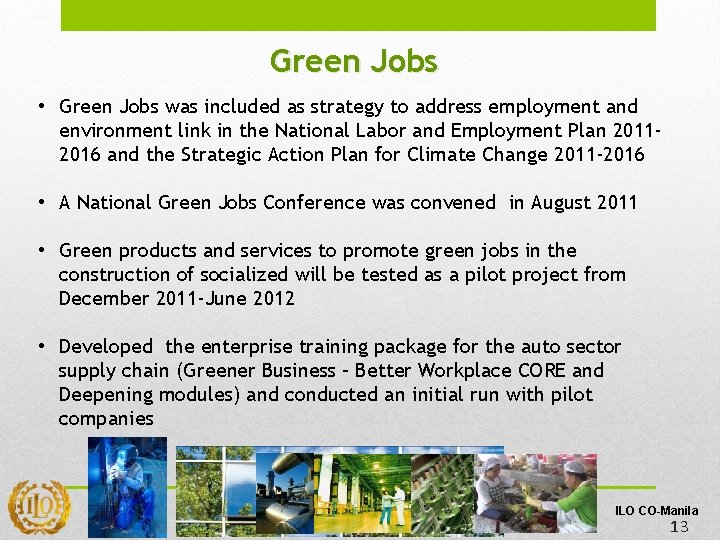 Green Jobs

• Green Jobs was included as strategy to address employment and environment link in the National Labor and Employment Plan 2011-2016 and the Strategic Action Plan for Climate Change 2011-2016

• A National Green Jobs Conference was convened in August 2011

• Green products and services to promote green jobs in the construction of socialized will be tested as a pilot project from December 2011-June 2012

• Developed the enterprise training package for the auto sector supply chain (Greener Business – Better Workplace CORE and Deepening modules) and conducted an initial run with pilot companies

ILO

ILO CO-Manila
13